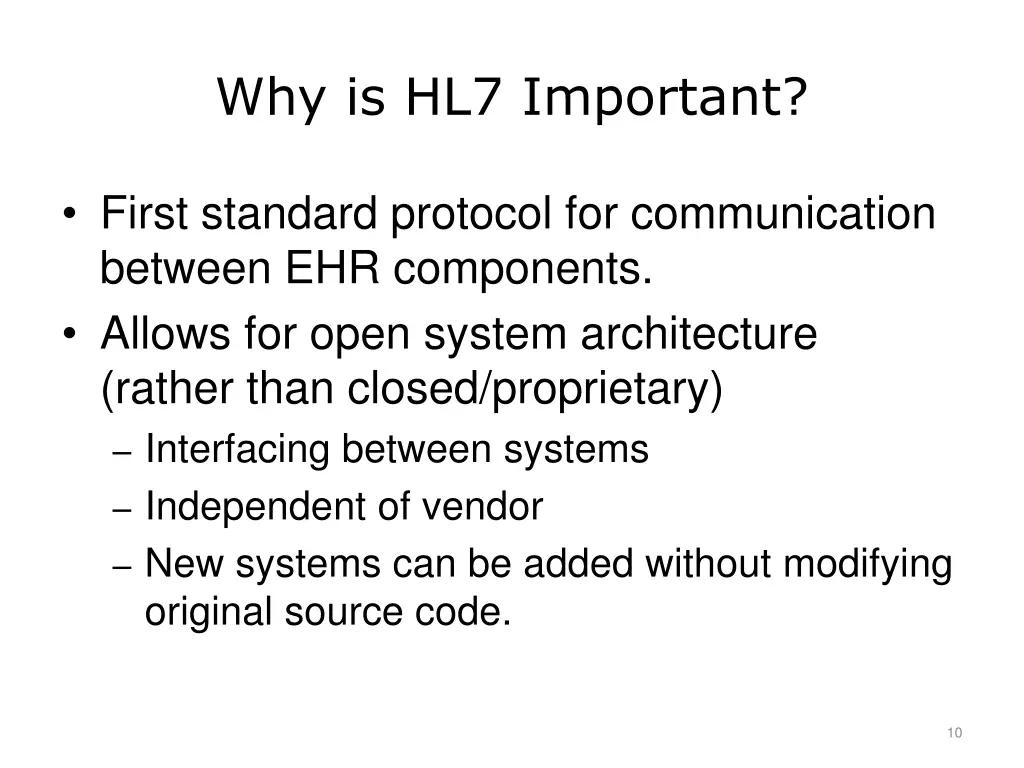 Why is HL7 Important?

• First standard protocol for communication between EHR components.
• Allows for open system architecture (rather than closed/proprietary)
– Interfacing between systems
– Independent of vendor
– New systems can be added without modifying original source code.

10